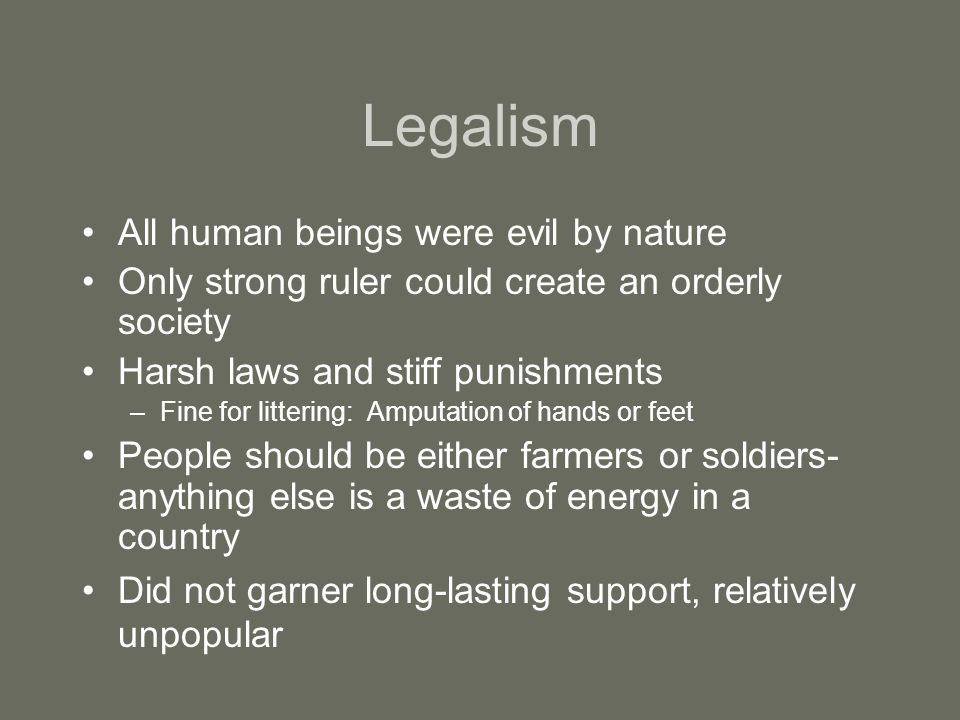 Legalism

• All human beings were evil by nature
• Only strong ruler could create an orderly society
• Harsh laws and stiff punishments
– Fine for littering: Amputation of hands or feet
• People should be either farmers or soldiers- anything else is a waste of energy in a country
• Did not garner long-lasting support, relatively unpopular